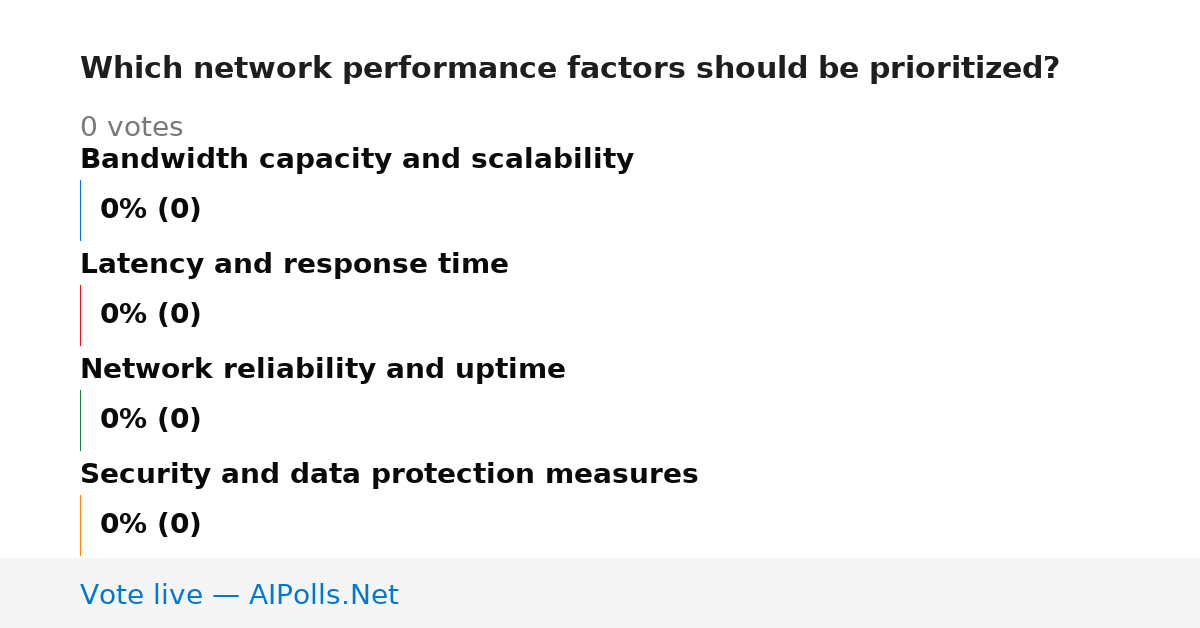 Which network performance factors should be prioritized?

0 votes

Bandwidth capacity and scalability

0% (0)

Latency and response time

0% (0)

Network reliability and uptime

0% (0)

Security and data protection measures

0% (0)

Vote live — AIPolls.Net